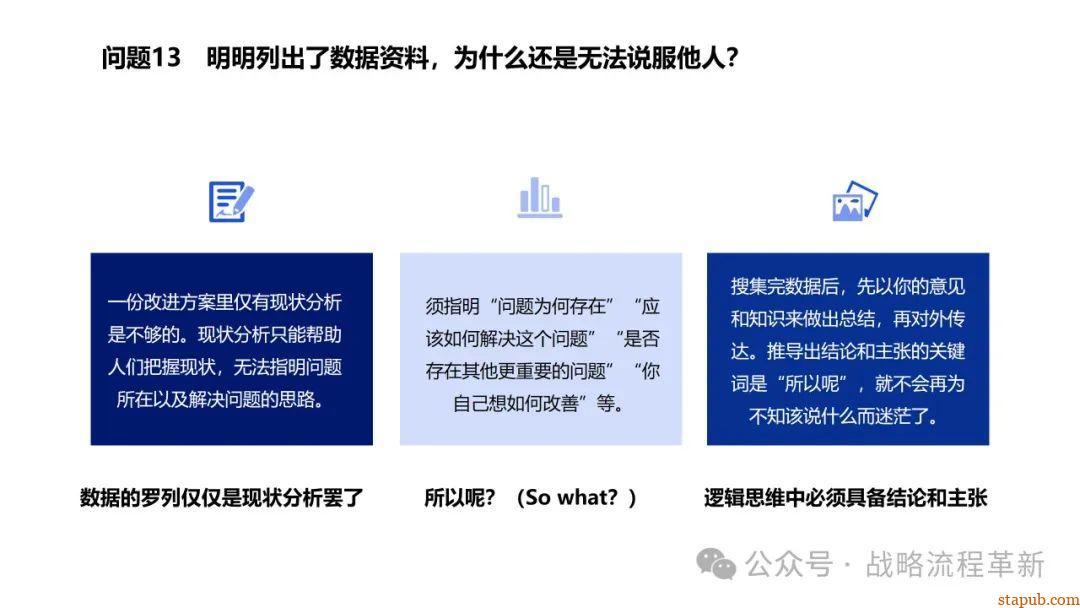 问题13　明明列出了数据资料，为什么还是无法说服他人？

一份改进方案里仅有现状分析是不够的。现状分析只能帮助人们把握现状，无法指明问题所在以及解决问题的思路。

数据的罗列仅仅是现状分析罢了

须指明“问题为何存在”“应该如何解决这个问题”“是否存在其他更重要的问题”“你自己想如何改善”等。

所以呢？（So what？）

搜集完数据后，先以你的意见和知识来做出总结，再对外传达。推导出结论和主张的关键词是“所以呢”，就不会再为不知该说什么而迷茫了。

逻辑思维中必须具备结论和主张

公众号 · 战略流程革新

stapub.com